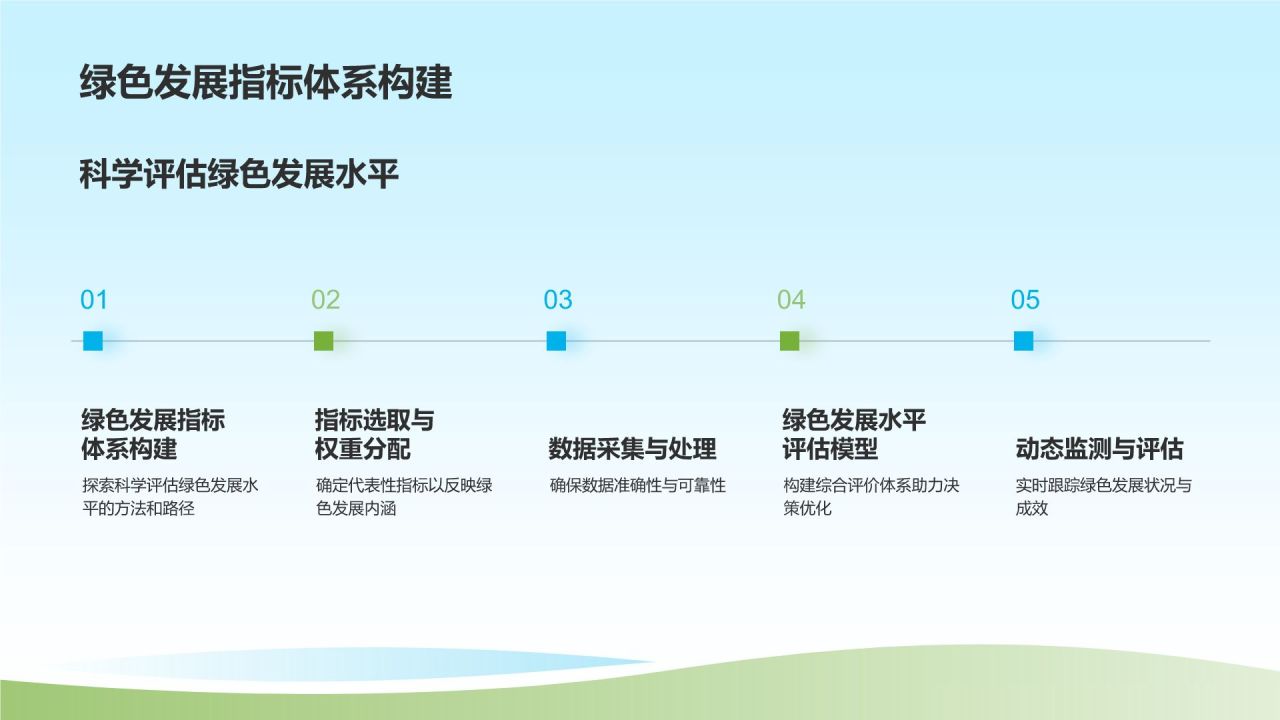 绿色发展指标体系构建

科学评估绿色发展水平

01

绿色发展指标体系构建

探索科学评估绿色发展水平的方法和路径

02

指标选取与权重分配

确定代表性指标以反映绿色发展内涵

03

数据采集与处理

确保数据准确性与可靠性

04

绿色发展水平评估模型

构建综合评价体系助力决策优化

05

动态监测与评估

实时跟踪绿色发展状况与成效